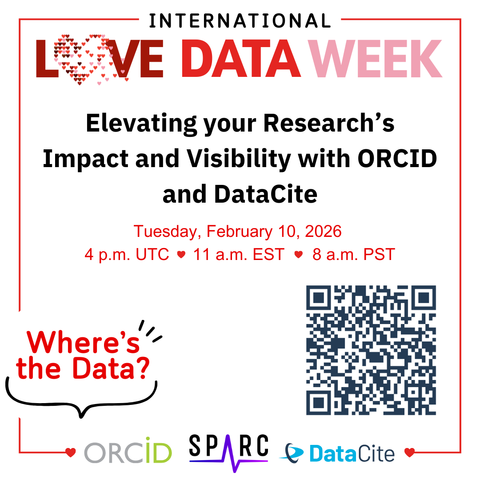 INTERNATIONAL
LOVE DATA WEEK

Elevating your Research's Impact and Visibility with ORCID and DataCite

Tuesday, February 10, 2026
4 p.m. UTC ♥ 11 a.m. EST ♥ 8 a.m. PST

Where's the Data?

ORCID SPARC DataCite